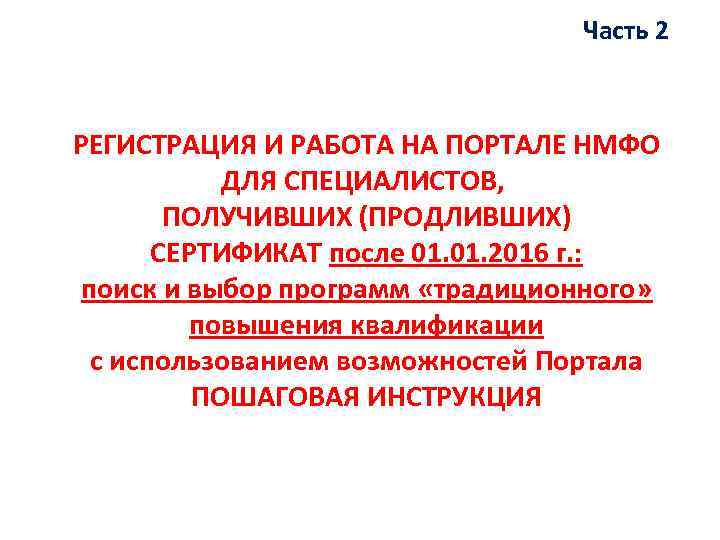 Часть 2

РЕГИСТРАЦИЯ И РАБОТА НА ПОРТАЛЕ НМФО ДЛЯ СПЕЦИАЛИСТОВ, ПОЛУЧИВШИХ (ПРОДЛИВШИХ) СЕРТИФИКАТ после 01.01.2016 г.: поиск и выбор программ «традиционного» повышения квалификации с использованием возможностей Портала ПОШАГОВАЯ ИНСТРУКЦИЯ